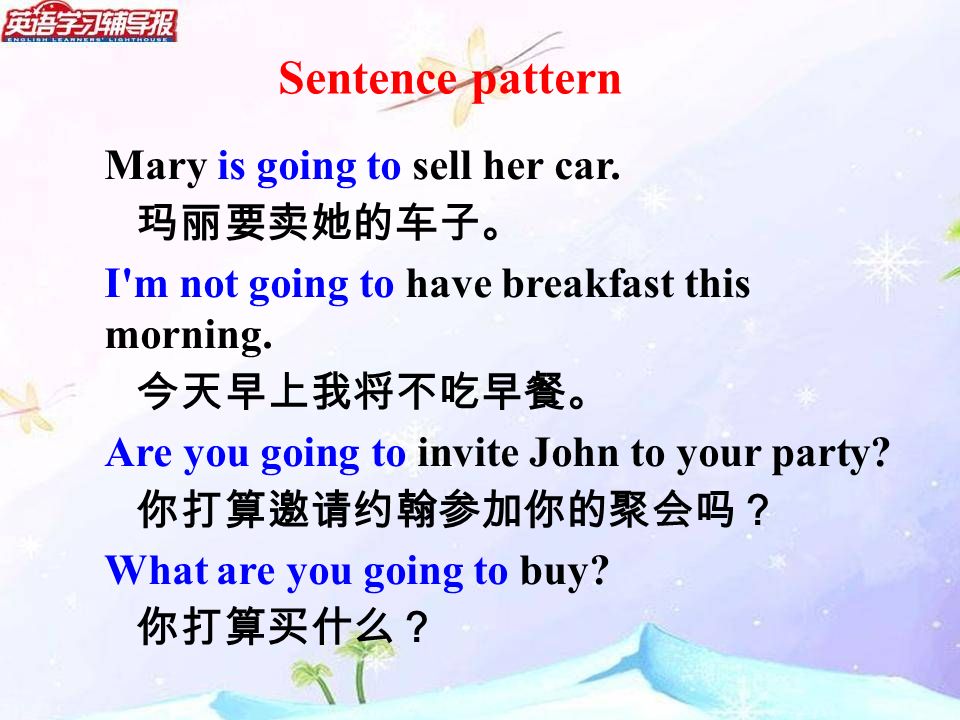 英语学习辅导报
ENGLISH LEARNERS' LIGHTHOUSE

Sentence pattern

Mary is going to sell her car.
玛丽要卖她的车子。

I'm not going to have breakfast this morning.
今天早上我将不吃早餐。

Are you going to invite John to your party?
你打算邀请约翰参加你的聚会吗？

What are you going to buy?
你打算买什么？